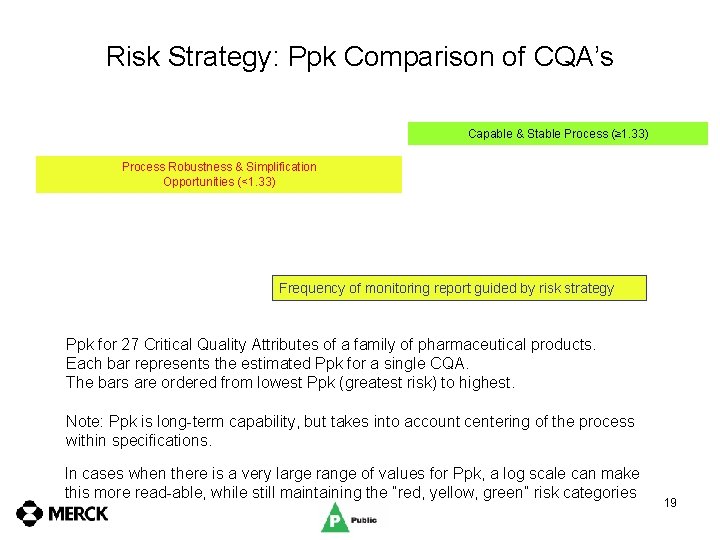 Risk Strategy: Ppk Comparison of CQA's

Capable & Stable Process (≥1.33)

Process Robustness & Simplification Opportunities (<1.33)

Frequency of monitoring report guided by risk strategy

Ppk for 27 Critical Quality Attributes of a family of pharmaceutical products.
Each bar represents the estimated Ppk for a single CQA.
The bars are ordered from lowest Ppk (greatest risk) to highest.

Note: Ppk is long-term capability, but takes into account centering of the process within specifications.

In cases when there is a very large range of values for Ppk, a log scale can make this more read-able, while still maintaining the "red, yellow, green" risk categories

19

MERCK

P Public